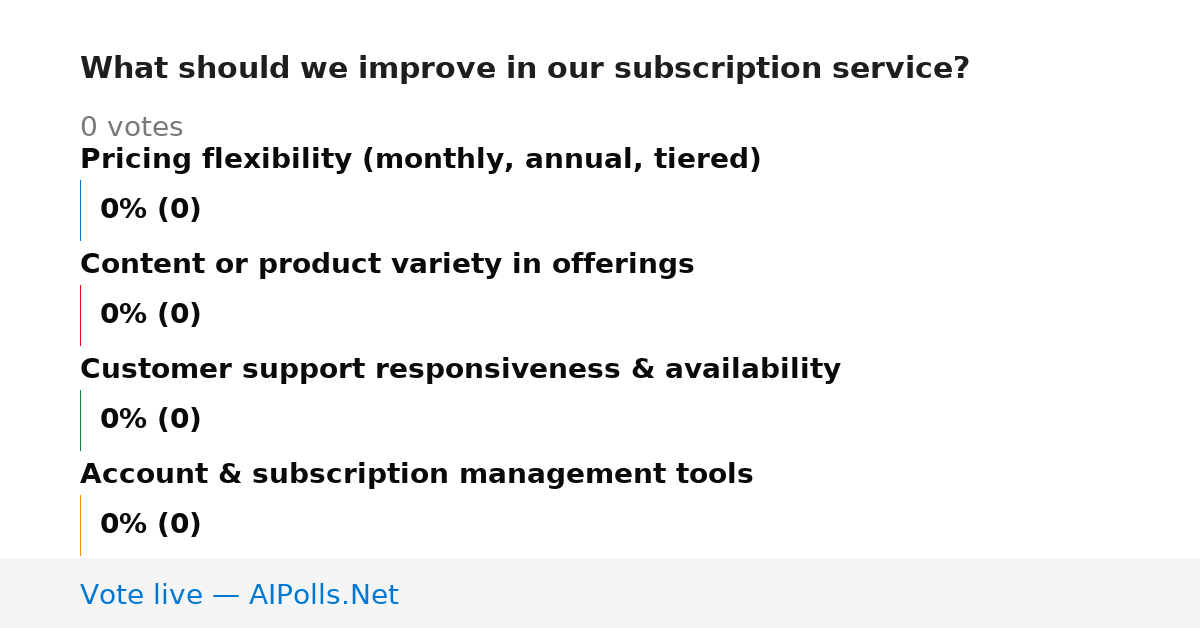 What should we improve in our subscription service?

0 votes

Pricing flexibility (monthly, annual, tiered)

0% (0)

Content or product variety in offerings

0% (0)

Customer support responsiveness & availability

0% (0)

Account & subscription management tools

0% (0)

Vote live — AIPolls.Net